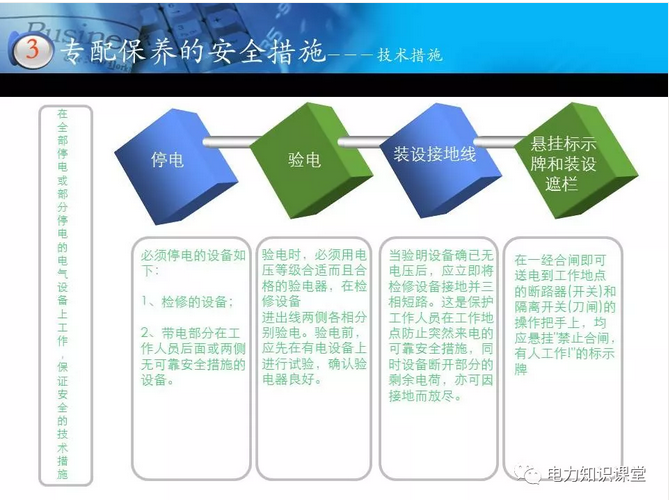 3 专配保养的安全措施———技术措施

在全部停电或部分停电的电气设备上工作，保证安全的技术措施

停电

验电

装设接地线

悬挂标示牌和装设遮栏

必须停电的设备如下:

1、检修的设备;

2、带电部分在工作人员后面或两侧无可靠安全措施的设备。

验电时，必须用电压等级合适而且合格的验电器，在检修设备进出线两侧各相分别验电。验电前，应先在有电设备上进行试验，确认验电器良好。

当验明设备确已无电压后，应立即将检修设备接地并三相短路。这是保护工作人员在工作地点防止突然来电的可靠安全措施，同时设备断开部分的剩余电荷，亦可因接地而放尽。

在一经合闸即可送电到工作地点的断路器(开关)和隔离开关(刀闸)的操作把手上，均应悬挂"禁止合闸，有人工作!"的标示牌

电力知识课堂